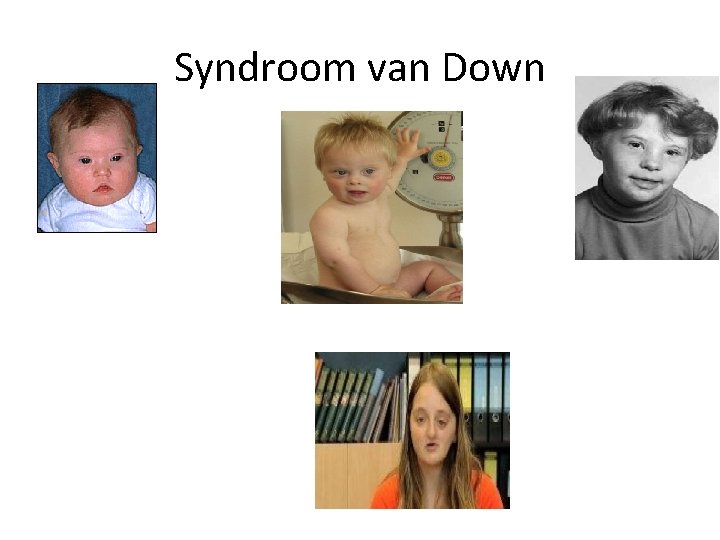 Syndroom van Down